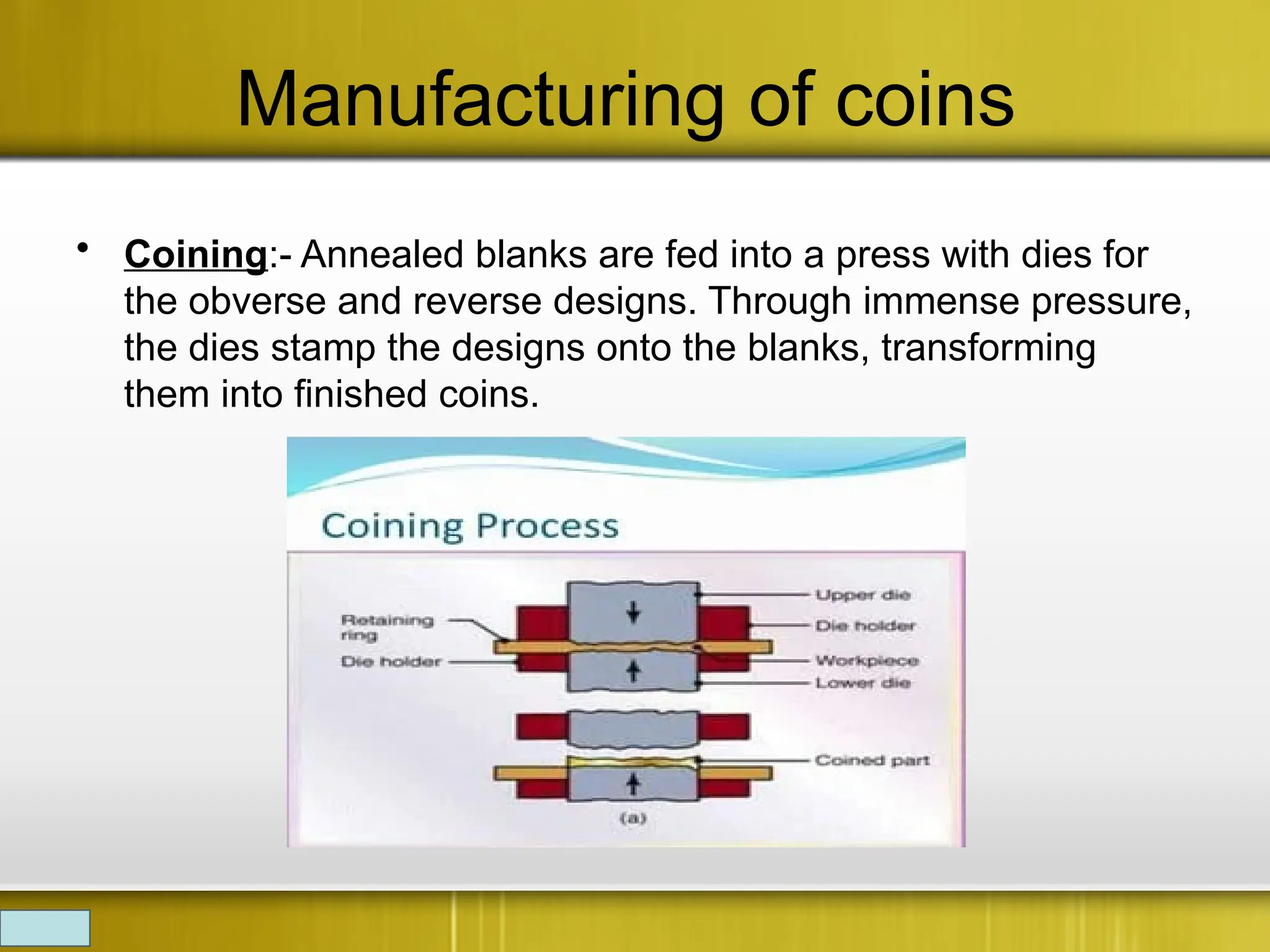 Manufacturing of coins

• Coining:- Annealed blanks are fed into a press with dies for the obverse and reverse designs. Through immense pressure, the dies stamp the designs onto the blanks, transforming them into finished coins.

Coining Process

Retaining ring
Die holder
Upper die
Die holder
Workpiece
Lower die
Coined part
(a)